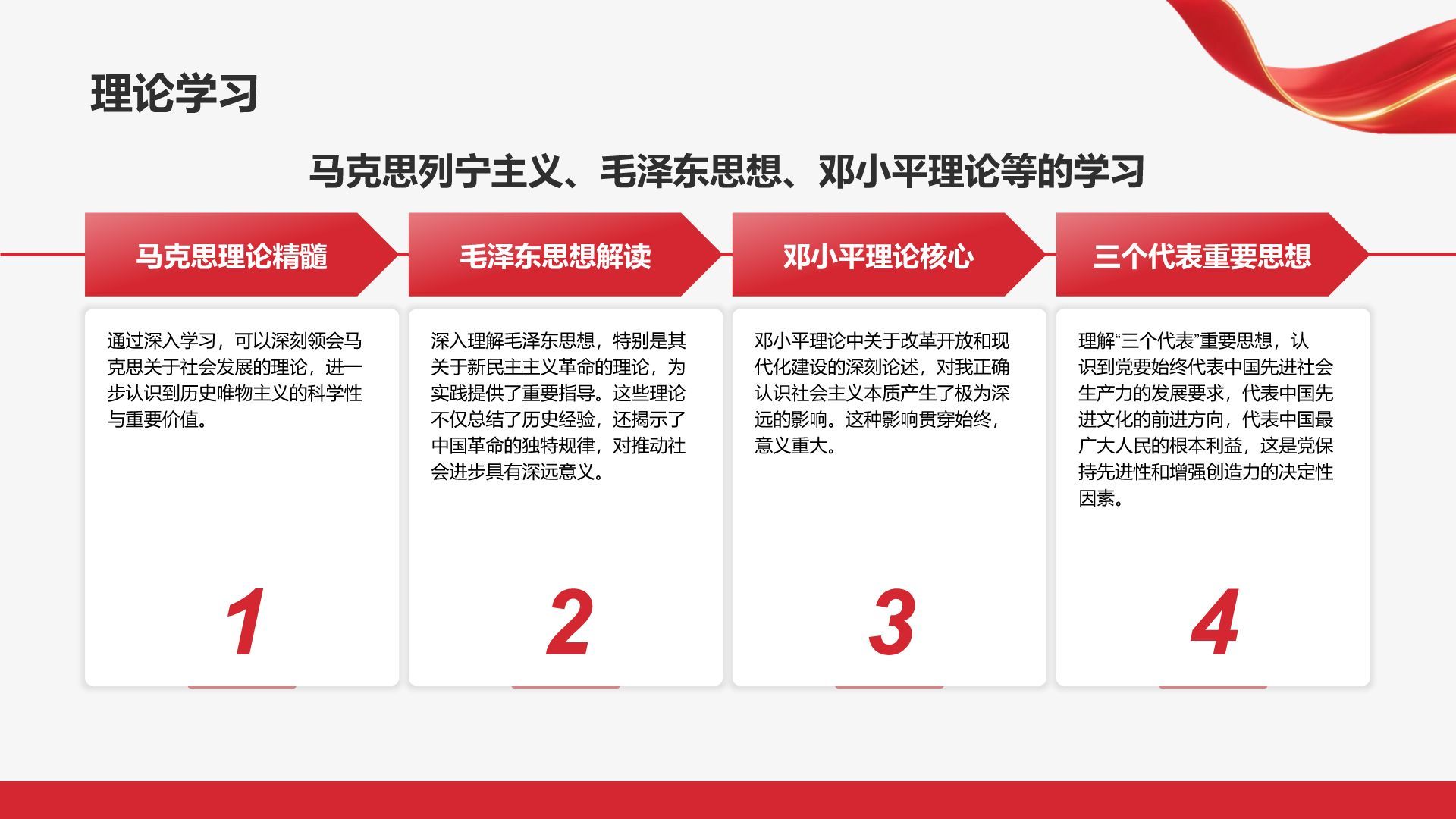 理论学习

马克思列宁主义、毛泽东思想、邓小平理论等的学习

马克思理论精髓

通过深入学习，可以深刻领会马克思关于社会发展的理论，进一步认识到历史唯物主义的科学性与重要价值。

1

毛泽东思想解读

深入理解毛泽东思想，特别是其关于新民主主义革命的理论，为实践提供了重要指导。这些理论不仅总结了历史经验，还揭示了中国革命的独特规律，对推动社会进步具有深远意义。

2

邓小平理论核心

邓小平理论中关于改革开放和现代化建设的深刻论述，对我正确认识社会主义本质产生了极为深远的影响。这种影响贯穿始终，意义重大。

3

三个代表重要思想

理解“三个代表”重要思想，认识到党要始终代表中国先进社会生产力的发展要求，代表中国先进文化的前进方向，代表中国最广大人民的根本利益，这是党保持先进性和增强创造力的决定性因素。

4